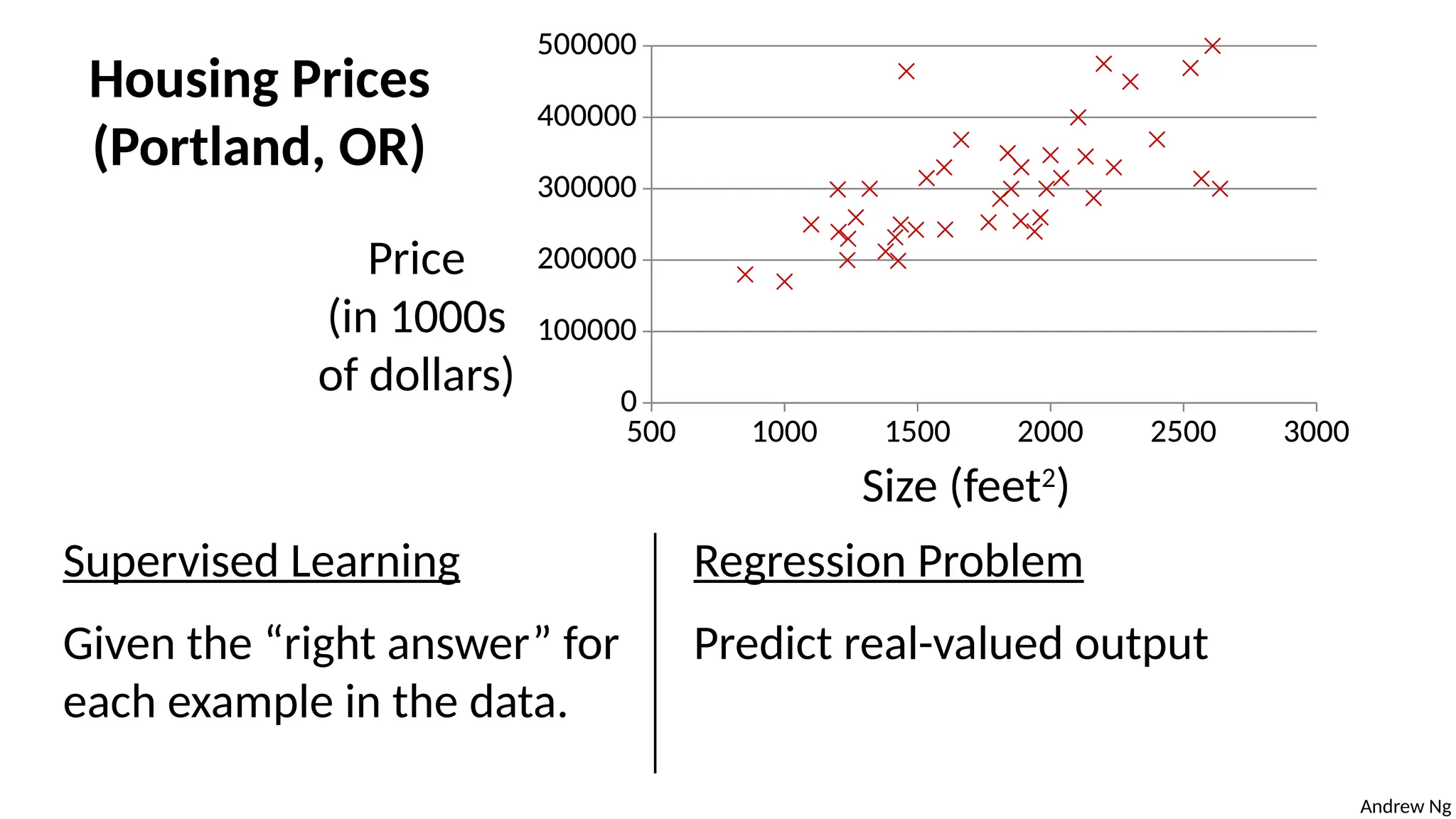 Housing Prices
(Portland, OR)

Price
(in 1000s
of dollars)

500000
400000
300000
200000
100000
0

500 1000 1500 2000 2500 3000

Size (feet$^2$)

Supervised Learning

Given the “right answer” for each example in the data.

Regression Problem

Predict real-valued output

Andrew Ng